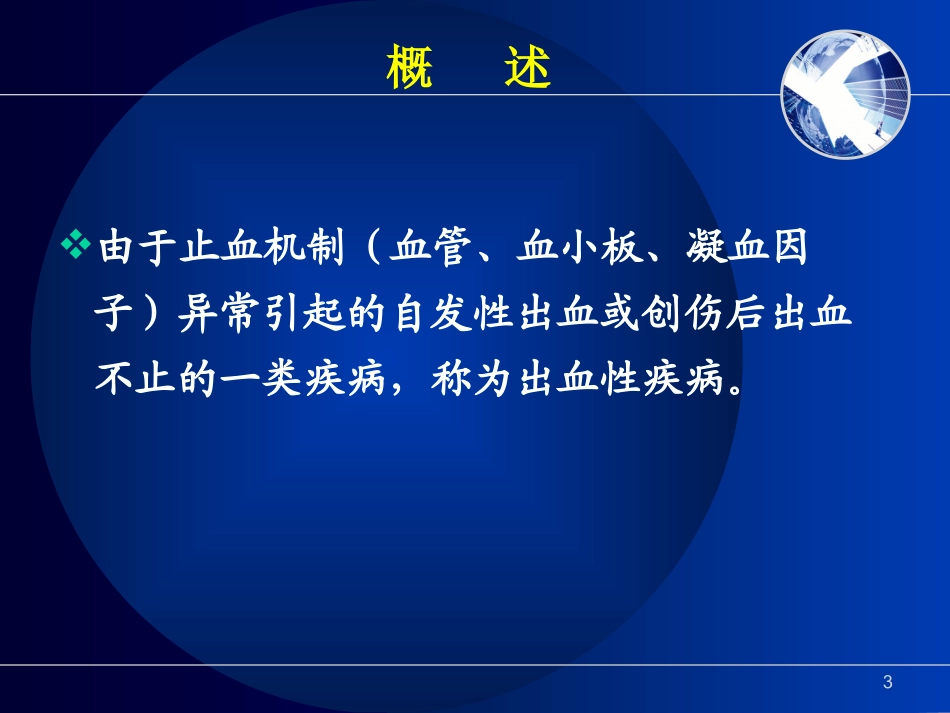 概　述

❖由于止血机制（血管、血小板、凝血因子）异常引起的自发性出血或创伤后出血不止的一类疾病，称为出血性疾病。

3